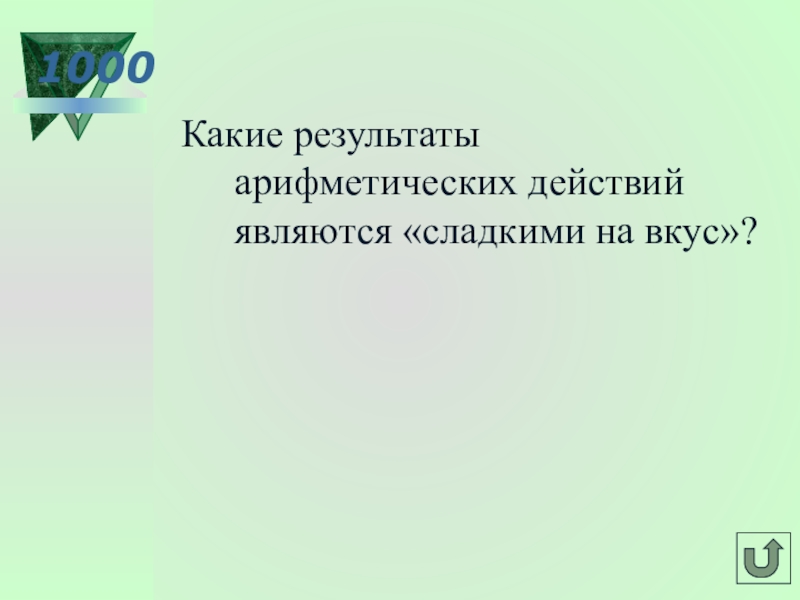 1000

Какие результаты арифметических действий являются «сладкими на вкус»?